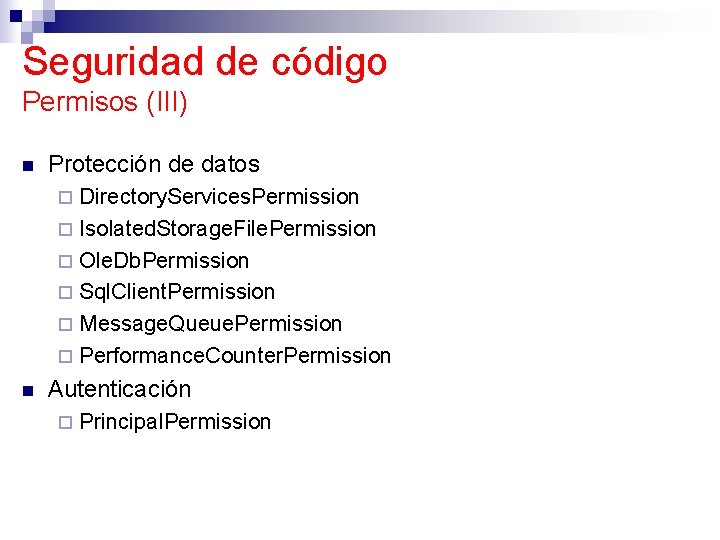 Seguridad de código
Permisos (III)

Protección de datos
DirectoryServicesPermission
IsolatedStorageFilePermission
OleDbPermission
SqlClientPermission
MessageQueuePermission
PerformanceCounterPermission

Autenticación
PrincipalPermission